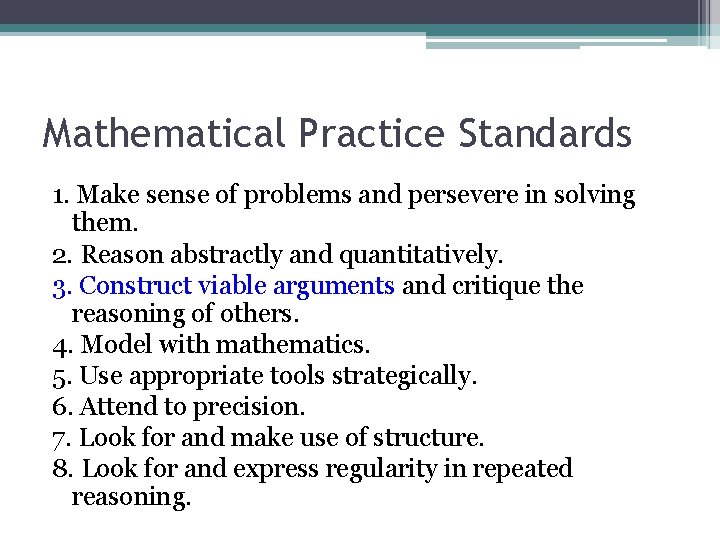 Mathematical Practice Standards

1. Make sense of problems and persevere in solving them.
2. Reason abstractly and quantitatively.
3. Construct viable arguments and critique the reasoning of others.
4. Model with mathematics.
5. Use appropriate tools strategically.
6. Attend to precision.
7. Look for and make use of structure.
8. Look for and express regularity in repeated reasoning.